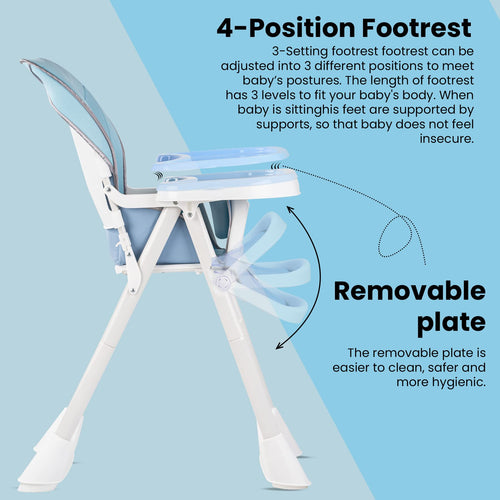 4-Position Footrest

3-Setting footrest footrest can be adjusted into 3 different positions to meet baby's postures. The length of footrest has 3 levels to fit your baby's body. When baby is sittinghis feet are supported by supports, so that baby does not feel insecure.

Removable plate

The removable plate is easier to clean, safer and more hygienic.